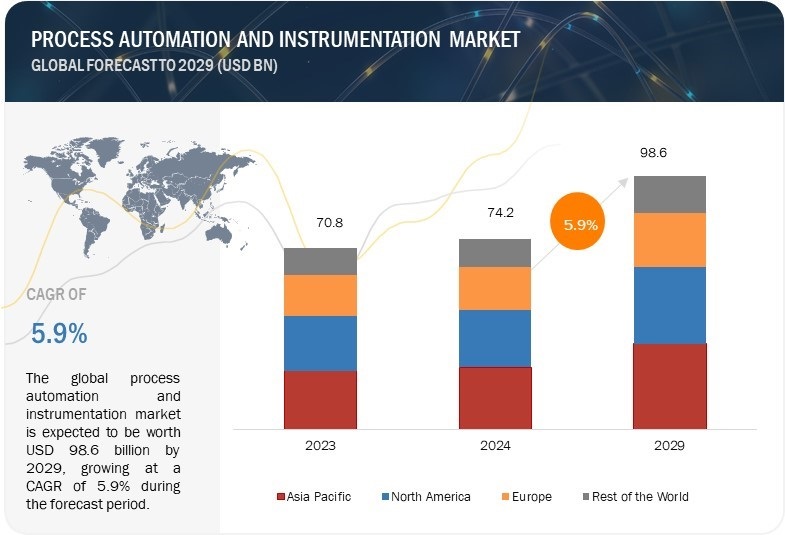 PROCESS AUTOMATION AND INSTRUMENTATION MARKET
GLOBAL FORECAST TO 2029 (USD BN)

CAGR OF
5.9%

The global process automation and instrumentation market is expected to be worth USD 98.6 billion by 2029, growing at a CAGR of 5.9% during the forecast period.

70.8
74.2
5.9%
98.6

2023
2024
2029

Asia Pacific
North America
Europe
Rest of the World